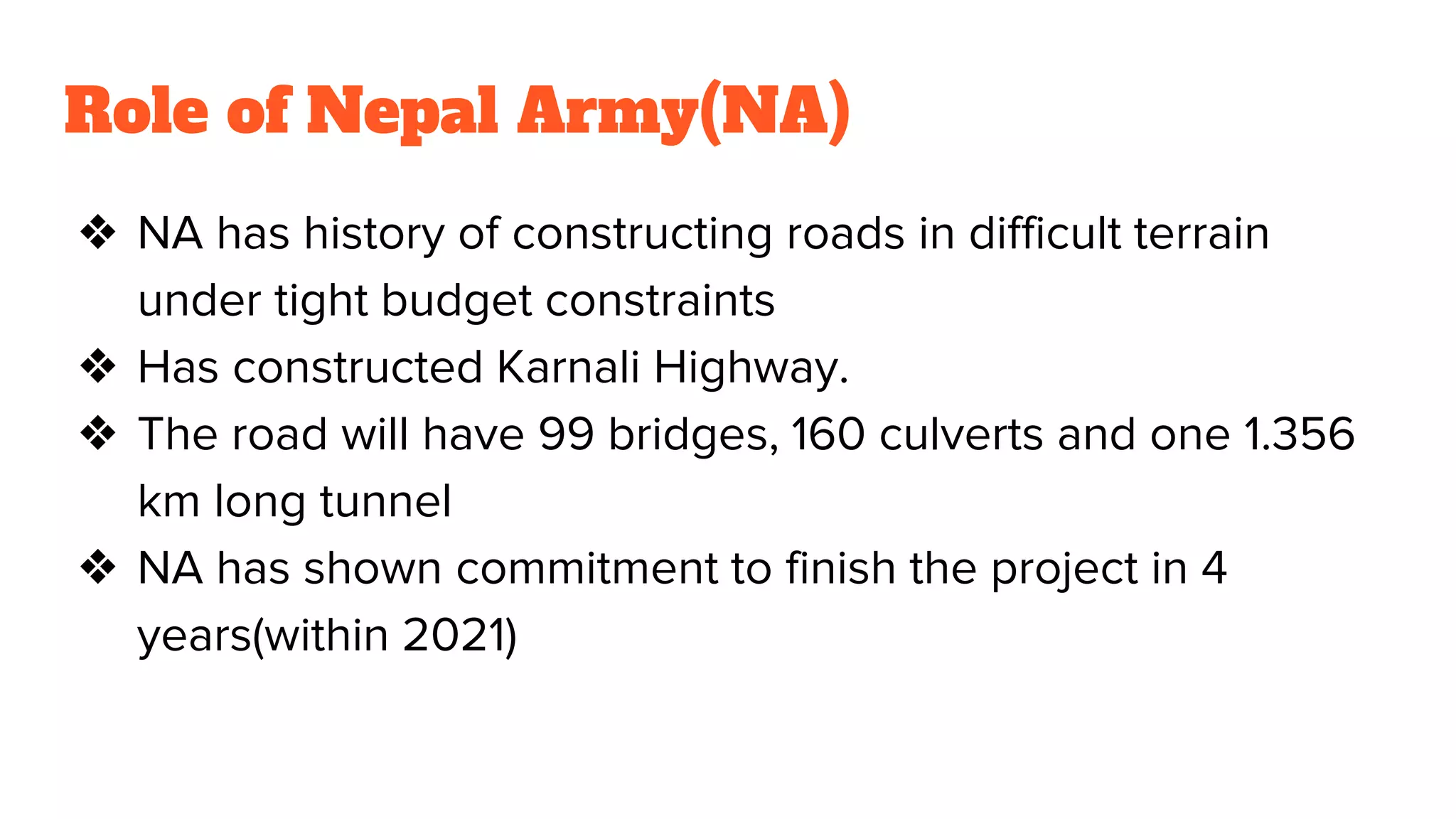 Role of Nepal Army(NA)

❖ NA has history of constructing roads in difficult terrain under tight budget constraints
❖ Has constructed Karnali Highway.
❖ The road will have 99 bridges, 160 culverts and one 1.356 km long tunnel
❖ NA has shown commitment to finish the project in 4 years(within 2021)